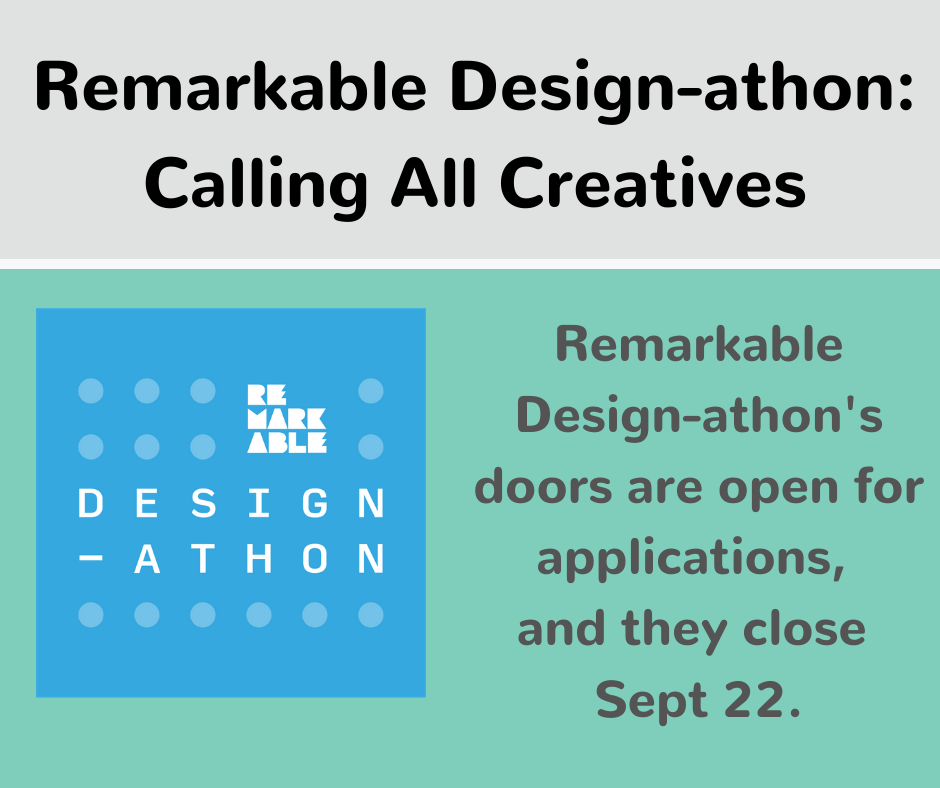 Remarkable Design-athon: Calling All Creatives

RE
MARK
ABLE

DESIGN
-ATHON

Remarkable Design-athon's doors are open for applications, and they close Sept 22.